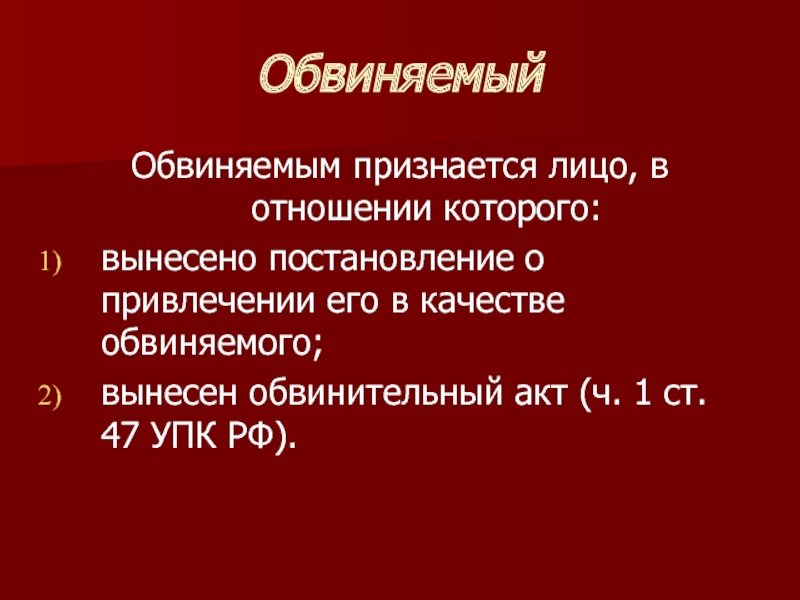 Обвиняемый

Обвиняемым признается лицо, в отношении которого:

1) вынесено постановление о привлечении его в качестве обвиняемого;

2) вынесен обвинительный акт (ч. 1 ст. 47 УПК РФ).